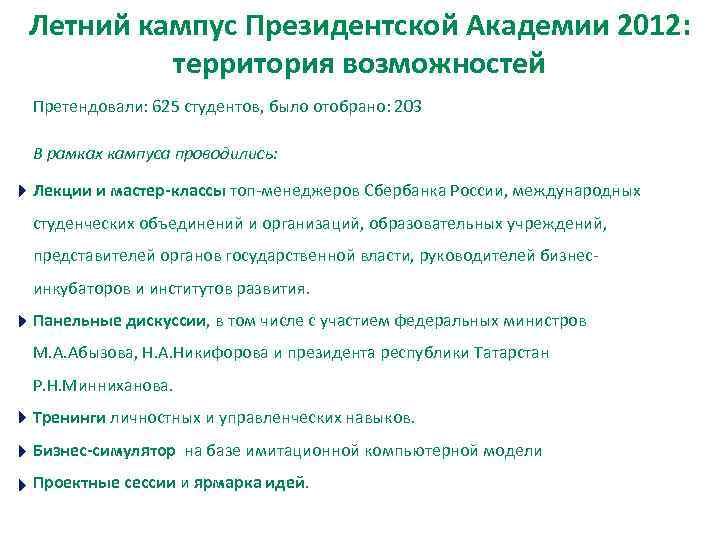 Летний кампус Президентской Академии 2012: территория возможностей

Претендовали: 625 студентов, было отобрано: 203

В рамках кампуса проводились:

Лекции и мастер-классы топ-менеджеров Сбербанка России, международных студенческих объединений и организаций, образовательных учреждений, представителей органов государственной власти, руководителей бизнес-инкубаторов и институтов развития.

Панельные дискуссии, в том числе с участием федеральных министров М.А.Абызова, Н.А.Никифорова и президента республики Татарстан Р.Н.Минниханова.

Тренинги личностных и управленческих навыков.

Бизнес-симулятор на базе имитационной компьютерной модели

Проектные сессии и ярмарка идей.